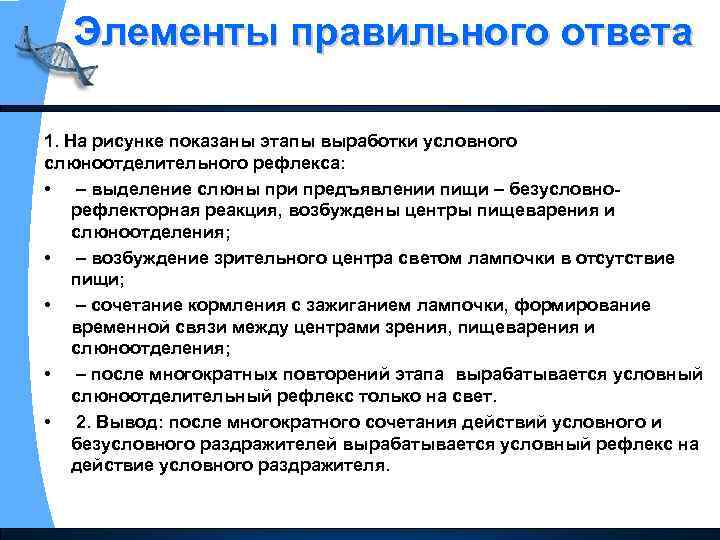 Элементы правильного ответа

1. На рисунке показаны этапы выработки условного слюноотделительного рефлекса:

• – выделение слюны при предъявлении пищи – безусловно-рефлекторная реакция, возбуждены центры пищеварения и слюноотделения;

• – возбуждение зрительного центра светом лампочки в отсутствие пищи;

• – сочетание кормления с зажиганием лампочки, формирование временной связи между центрами зрения, пищеварения и слюноотделения;

• – после многократных повторений этапа вырабатывается условный слюноотделительный рефлекс только на свет.

• 2. Вывод: после многократного сочетания действий условного и безусловного раздражителей вырабатывается условный рефлекс на действие условного раздражителя.